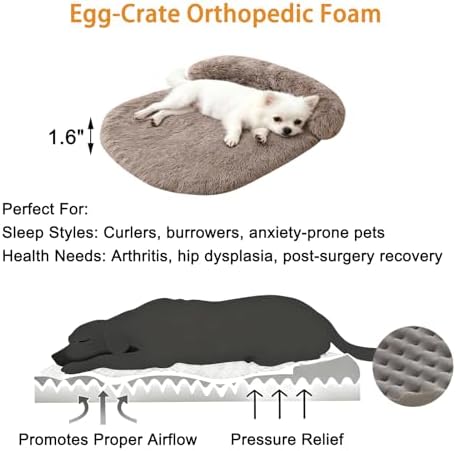 Egg-Crate Orthopedic Foam

1.6"

Perfect For:
Sleep Styles: Curlers, burrowers, anxiety-prone pets
Health Needs: Arthritis, hip dysplasia, post-surgery recovery

Promotes Proper Airflow

Pressure Relief